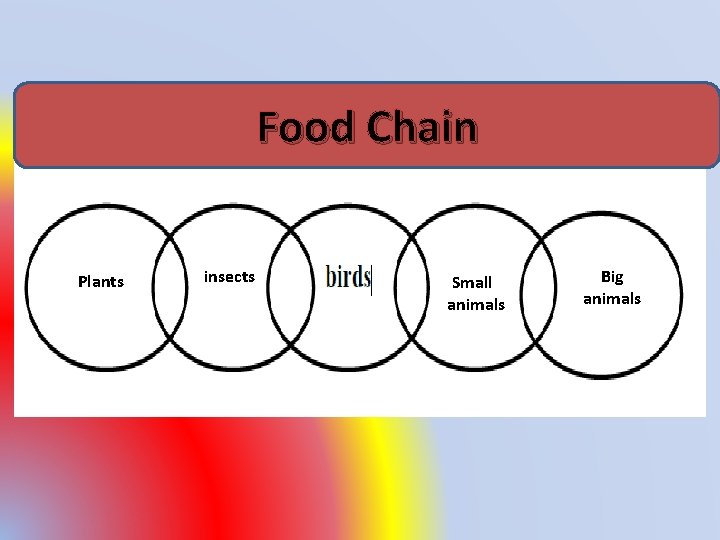 Food Chain

Plants

insects

birds

Small animals

Big animals